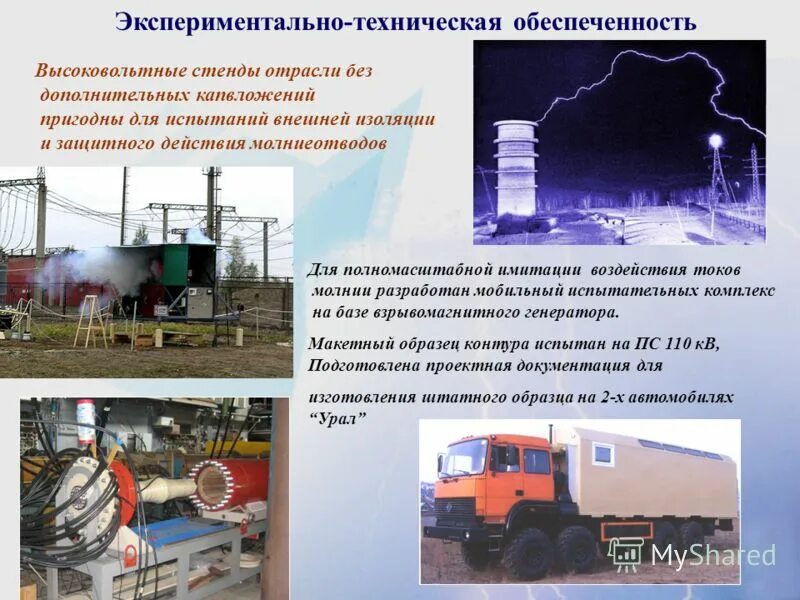 Экспериментально-техническая обеспеченность

Высоковольтные стенды отрасли без дополнительных капвложений пригодны для испытаний внешней изоляции и защитного действия молниеотводов

Для полномасштабной имитации воздействия токов молнии разработан мобильный испытательных комплекс на базе взрывомагнитного генератора.

Макетный образец контура испытан на ПС 110 кВ, Подготовлена проектная документация для

изготовления штатного образца на 2-х автомобилях "Урал"

MyShared